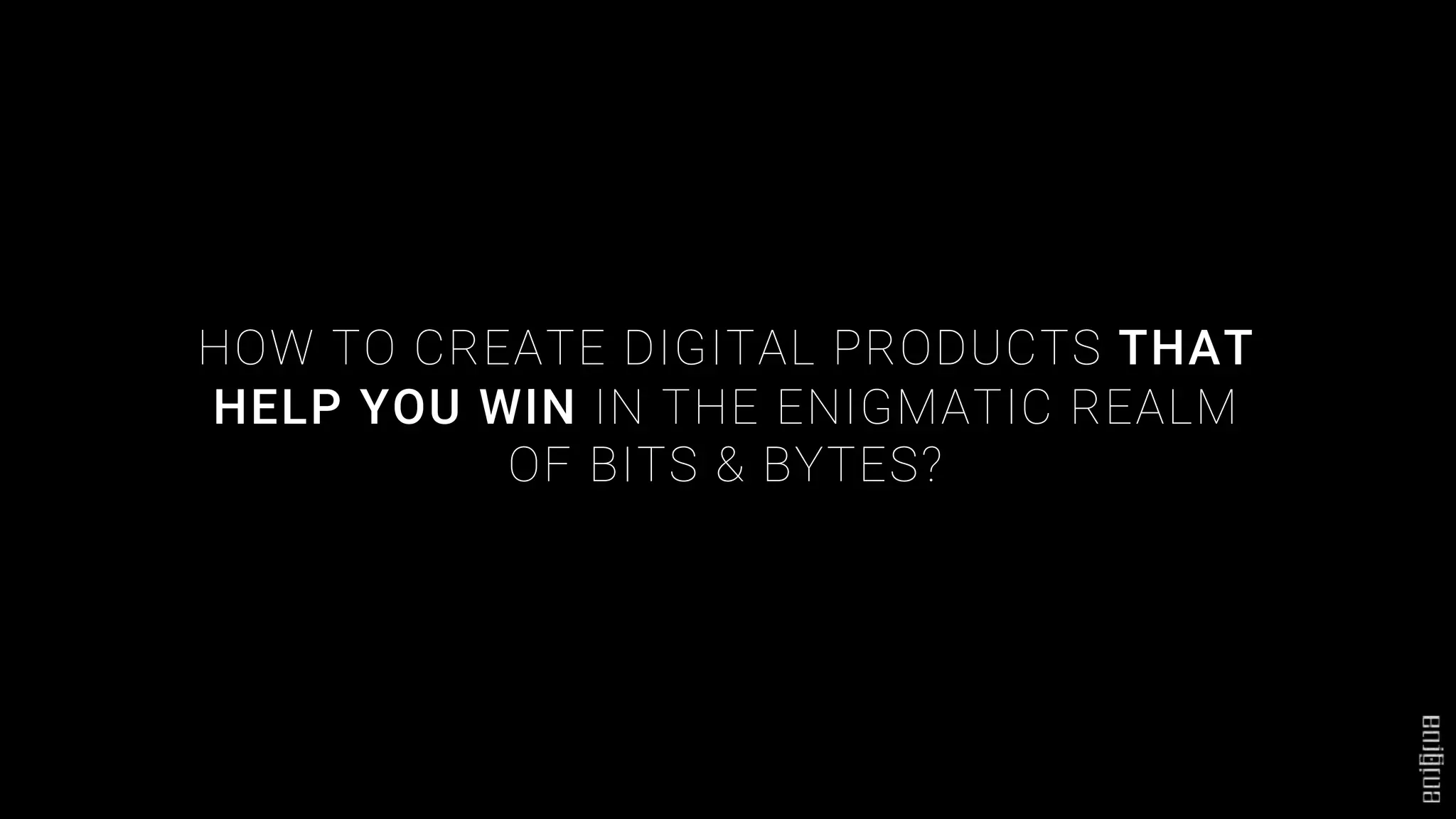 HOW TO CREATE DIGITAL PRODUCTS THAT HELP YOU WIN IN THE ENIGMATIC REALM OF BITS & BYTES?

enigma